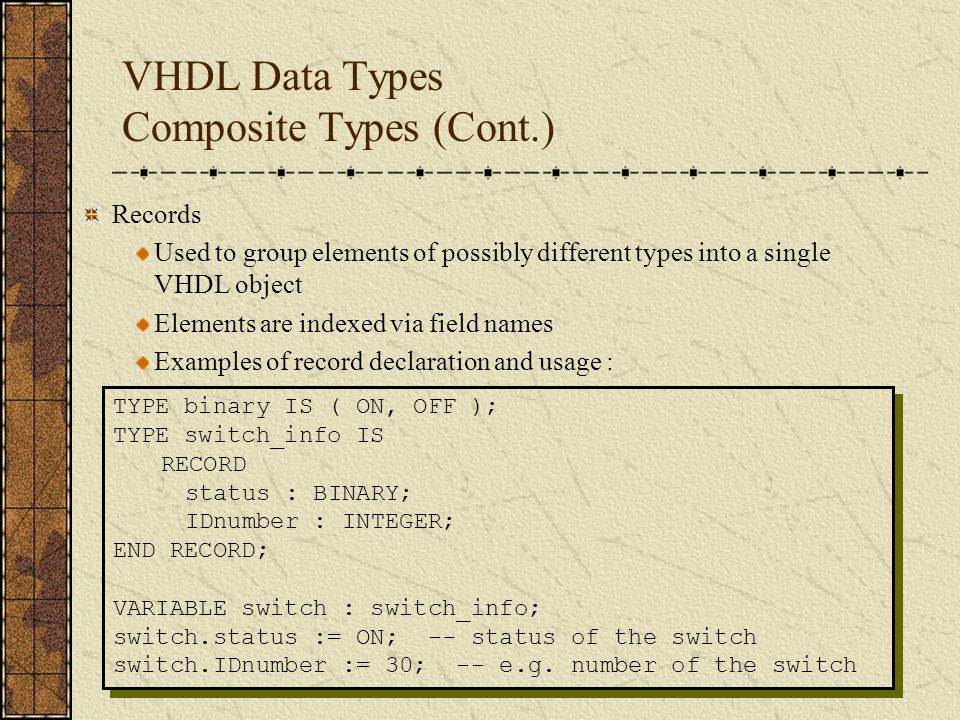 VHDL Data Types
Composite Types (Cont.)

Records

Used to group elements of possibly different types into a single VHDL object

Elements are indexed via field names

Examples of record declaration and usage :

TYPE binary IS ( ON, OFF );
TYPE switch_info IS
RECORD
status : BINARY;
IDnumber : INTEGER;
END RECORD;

VARIABLE switch : switch_info;
switch.status := ON; -- status of the switch
switch.IDnumber := 30; -- e.g. number of the switch